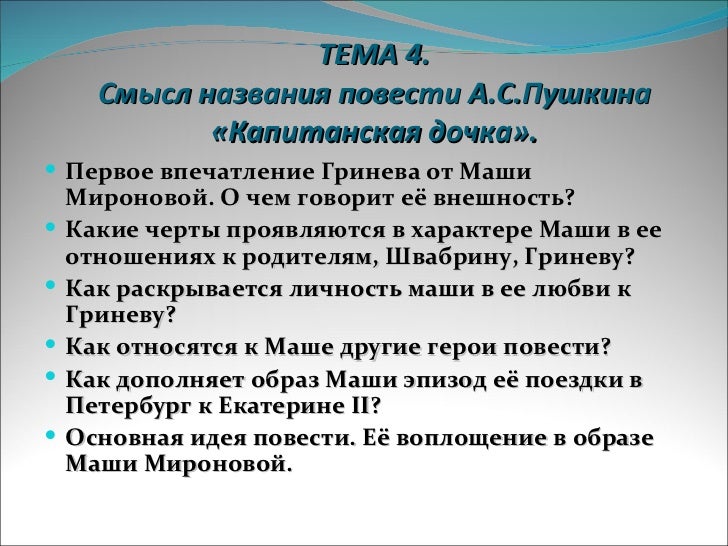 ТЕМА 4.
Смысл названия повести А.С.Пушкина «Капитанская дочка».

- Первое впечатление Гринева от Маши Мироновой. О чем говорит её внешность?
- Какие черты проявляются в характере Маши в ее отношениях к родителям, Швабрину, Гриневу?
- Как раскрывается личность маши в ее любви к Гриневу?
- Как относятся к Маше другие герои повести?
- Как дополняет образ Маши эпизод её поездки в Петербург к Екатерине II?
- Основная идея повести. Её воплощение в образе Маши Мироновой.